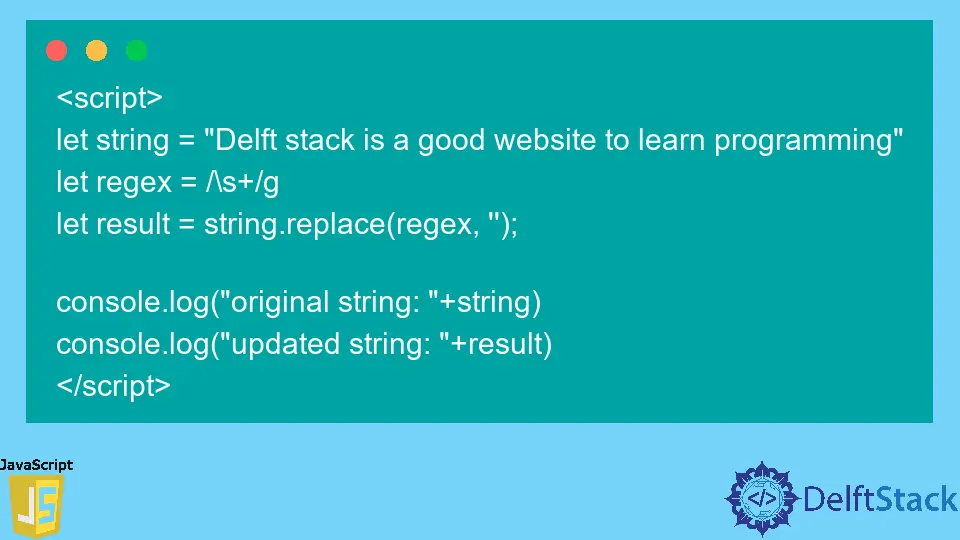 <script>
let string = "Delft stack is a good website to learn programming"
let regex = /\s+/g
let result = string.replace(regex, '');

console.log("original string: "+string)
console.log("updated string: "+result)
</script>

JavaScript
JS

</> DelftStack